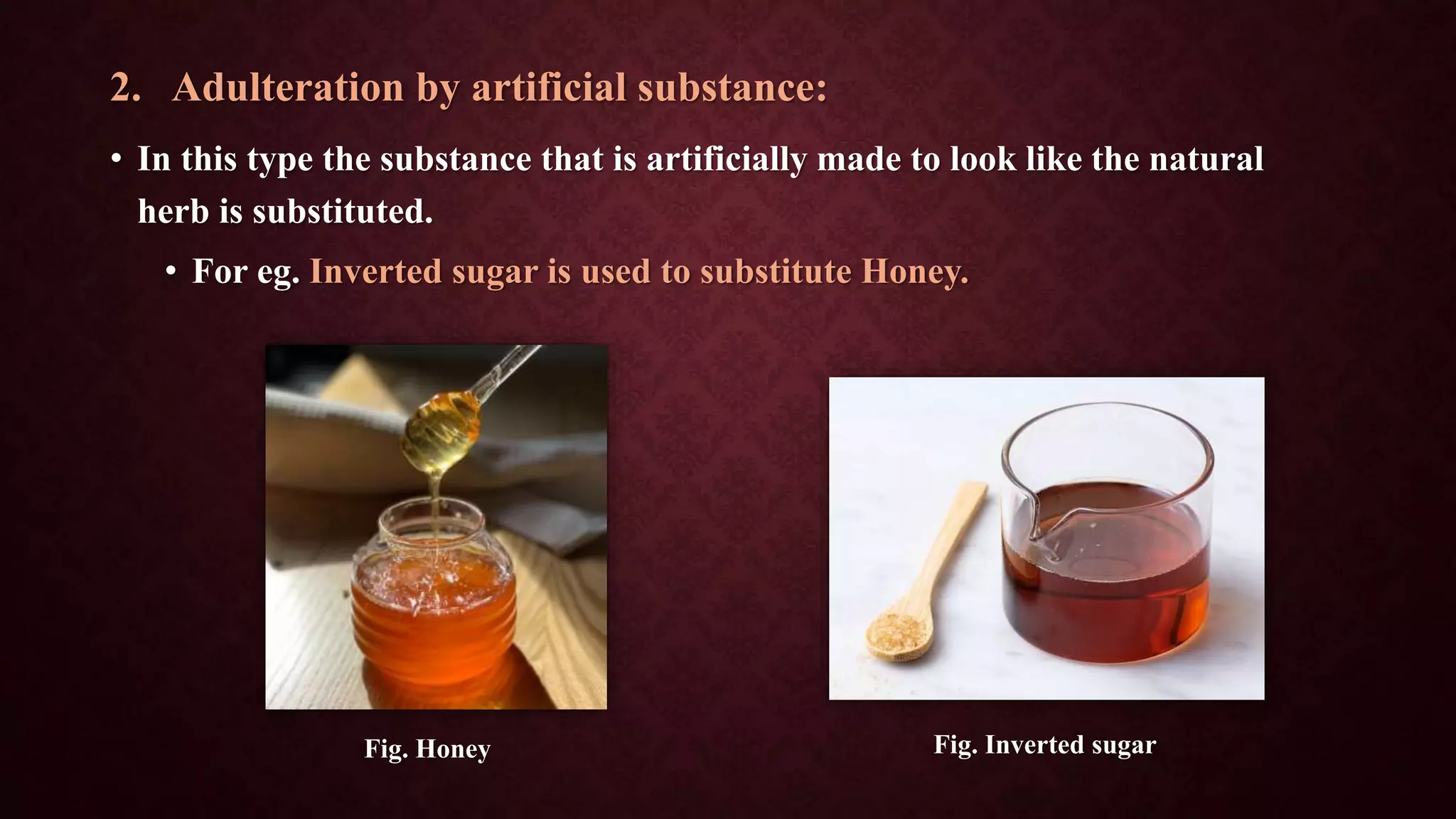 2. Adulteration by artificial substance:

• In this type the substance that is artificially made to look like the natural herb is substituted.

• For eg. Inverted sugar is used to substitute Honey.

Fig. Honey

Fig. Inverted sugar